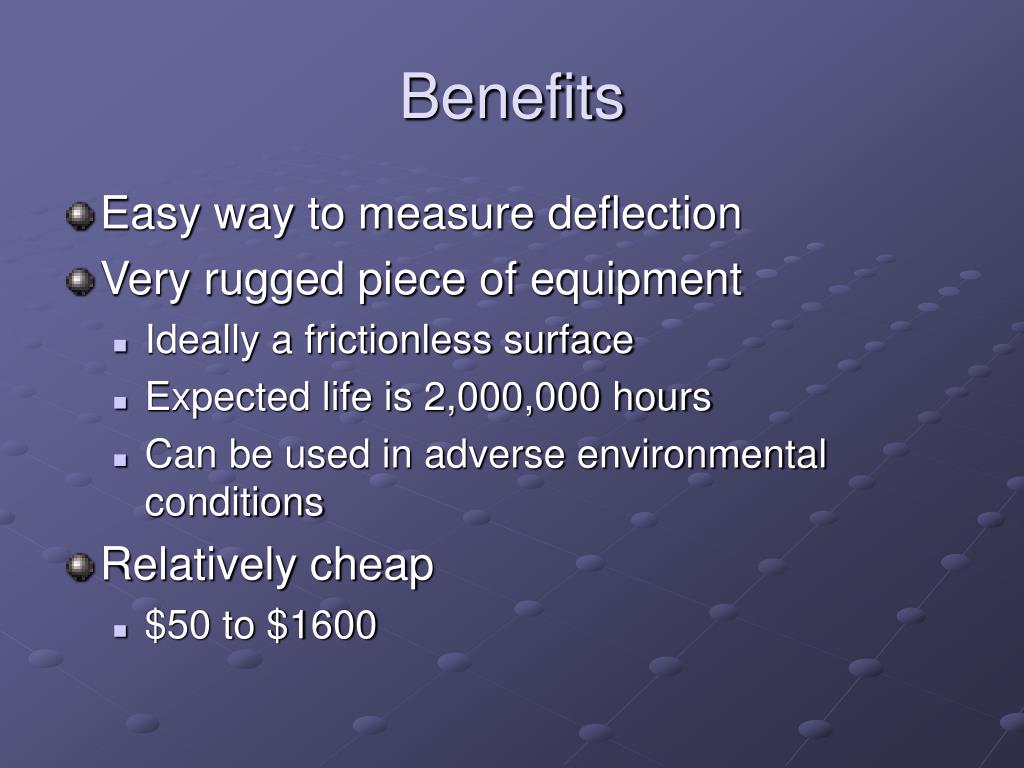 Benefits

Easy way to measure deflection
Very rugged piece of equipment
Ideally a frictionless surface
Expected life is 2,000,000 hours
Can be used in adverse environmental conditions
Relatively cheap
\$50 to \$1600